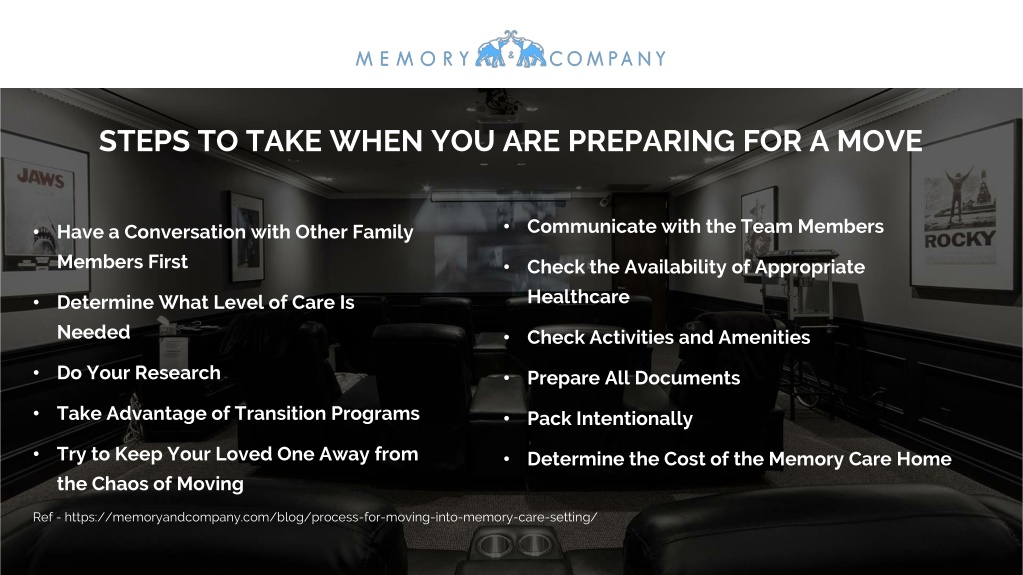 MEMORY & COMPANY

STEPS TO TAKE WHEN YOU ARE PREPARING FOR A MOVE

JAWS

ROCKY

• Have a Conversation with Other Family Members First
• Determine What Level of Care Is Needed
• Do Your Research
• Take Advantage of Transition Programs
• Try to Keep Your Loved One Away from the Chaos of Moving

• Communicate with the Team Members
• Check the Availability of Appropriate Healthcare
• Check Activities and Amenities
• Prepare All Documents
• Pack Intentionally
• Determine the Cost of the Memory Care Home

Ref - https://memoryandcompany.com/blog/process-for-moving-into-memory-care-setting/